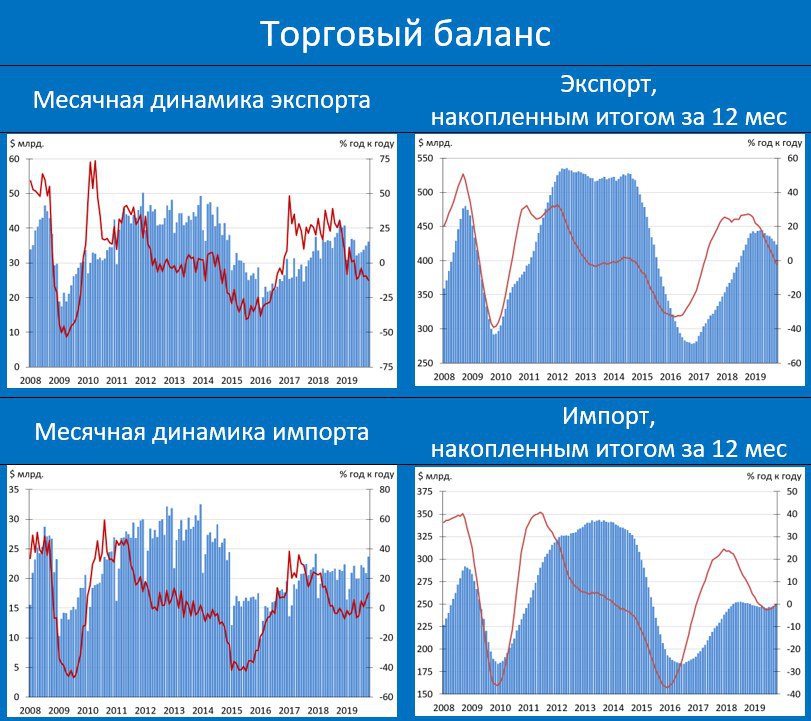 Торговый баланс

Месячная динамика экспорта

$ млрд.
% год к году
60
50
40
30
20
10
0
75
50
25
0
-25
-50
-75
2008 2009 2010 2011 2012 2013 2014 2015 2016 2017 2018 2019

Экспорт, накопленным итогом за 12 мес

$ млрд.
% год к году
550
500
450
400
350
300
250
60
40
20
0
-20
-40
-60
2008 2009 2010 2011 2012 2013 2014 2015 2016 2017 2018 2019

Месячная динамика импорта

$ млрд.
% год к году
35
30
25
20
15
10
5
0
80
60
40
20
0
-20
-40
-60
2008 2009 2010 2011 2012 2013 2014 2015 2016 2017 2018 2019

Импорт, накопленным итогом за 12 мес

$ млрд.
% год к году
375
350
325
300
275
250
225
200
175
150
50
40
30
20
10
0
-10
-20
-30
-40
2008 2009 2010 2011 2012 2013 2014 2015 2016 2017 2018 2019